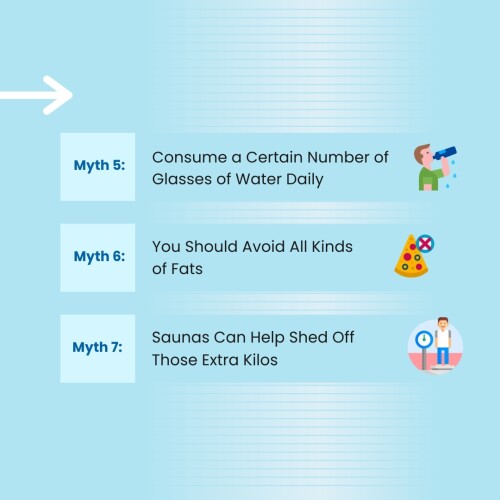 Myth 5: Consume a Certain Number of Glasses of Water Daily

Myth 6: You Should Avoid All Kinds of Fats

Myth 7: Saunas Can Help Shed Off Those Extra Kilos